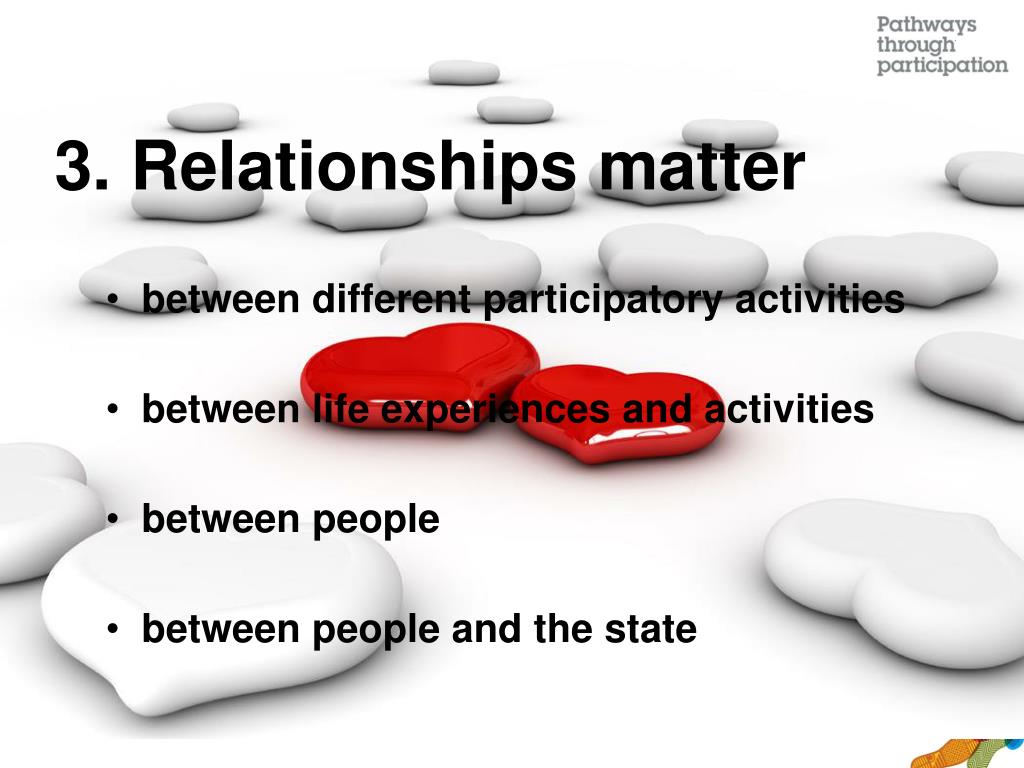 Pathways through participation

3. Relationships matter

• between different participatory activities

• between life experiences and activities

• between people

• between people and the state